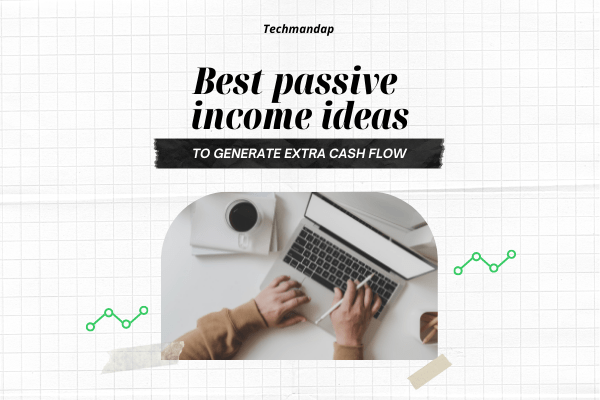 Techmandap

Best passive income ideas

TO GENERATE EXTRA CASH FLOW